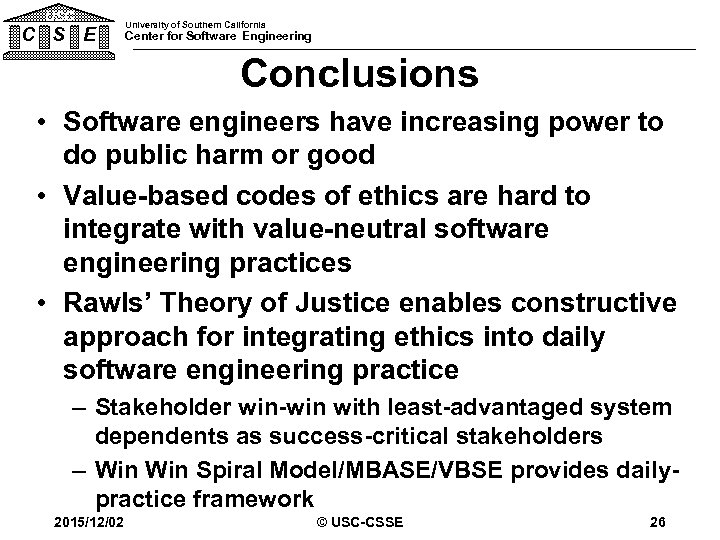 USC
C S E
University of Southern California
Center for Software Engineering

Conclusions

• Software engineers have increasing power to do public harm or good
• Value-based codes of ethics are hard to integrate with value-neutral software engineering practices
• Rawls' Theory of Justice enables constructive approach for integrating ethics into daily software engineering practice
– Stakeholder win-win with least-advantaged system dependents as success-critical stakeholders
– Win Win Spiral Model/MBASE/VBSE provides daily-practice framework

2015/12/02
© USC-CSSE
26